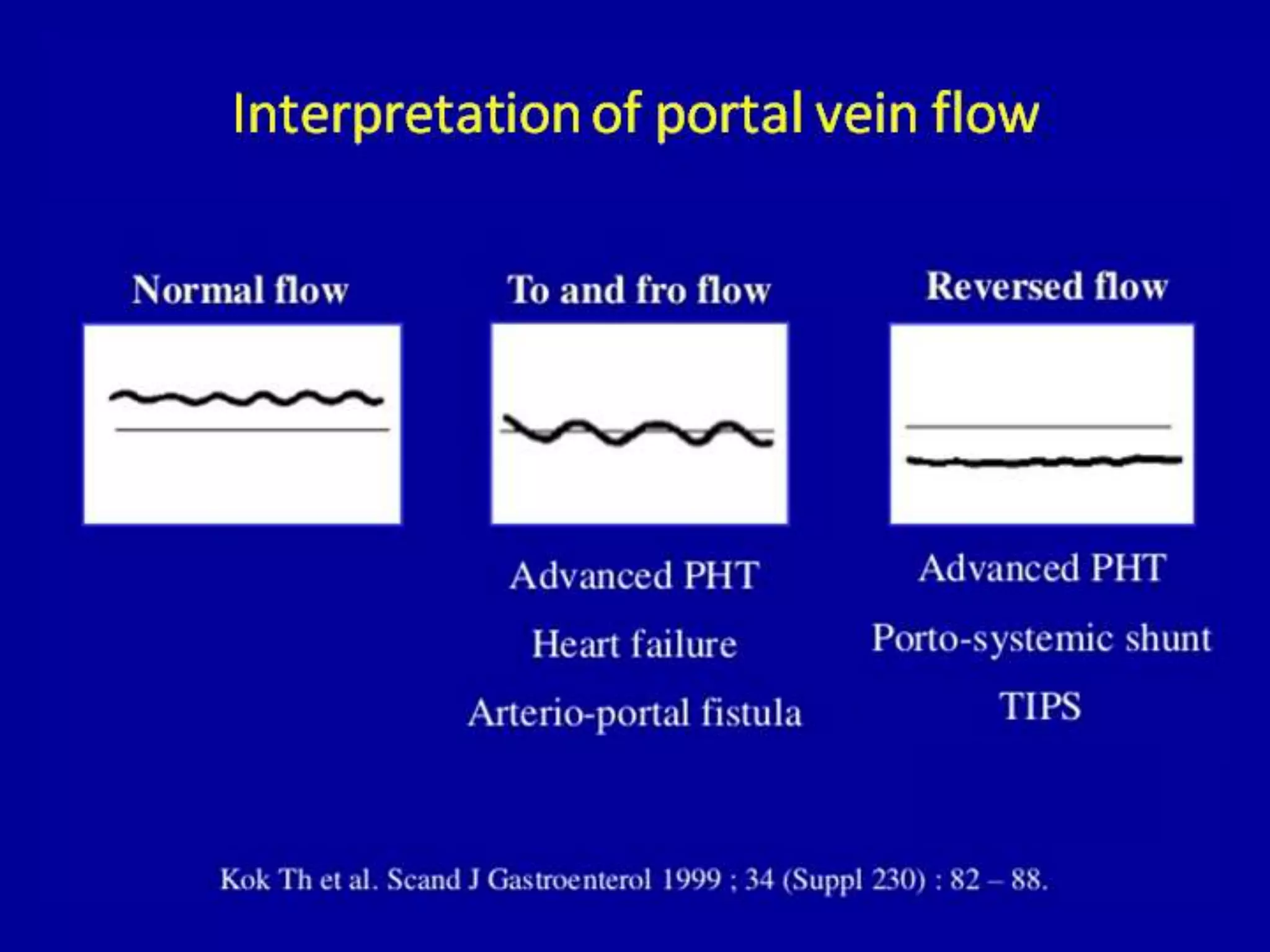 Interpretation of portal vein flow

Normal flow

To and fro flow

Advanced PHT

Heart failure

Arterio-portal fistula

Reversed flow

Advanced PHT

Porto-systemic shunt

TIPS

Kok Th et al. Scand J Gastroenterol 1999 ; 34 (Suppl 230) : 82 – 88.